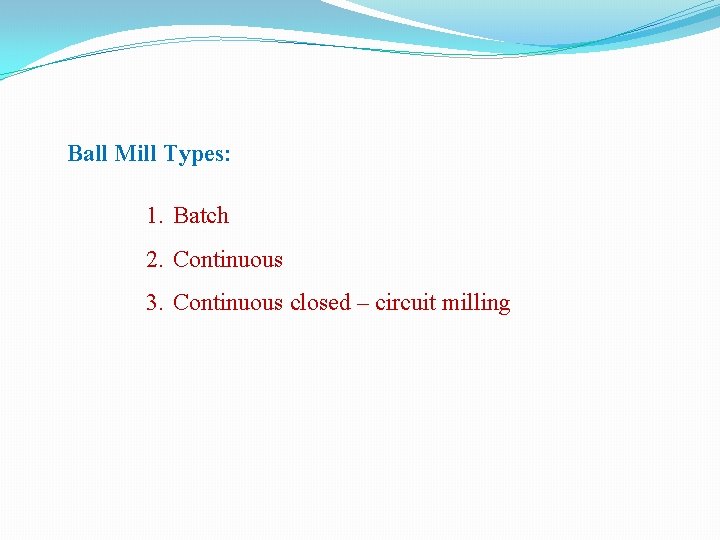 Ball Mill Types:

1. Batch
2. Continuous
3. Continuous closed – circuit milling